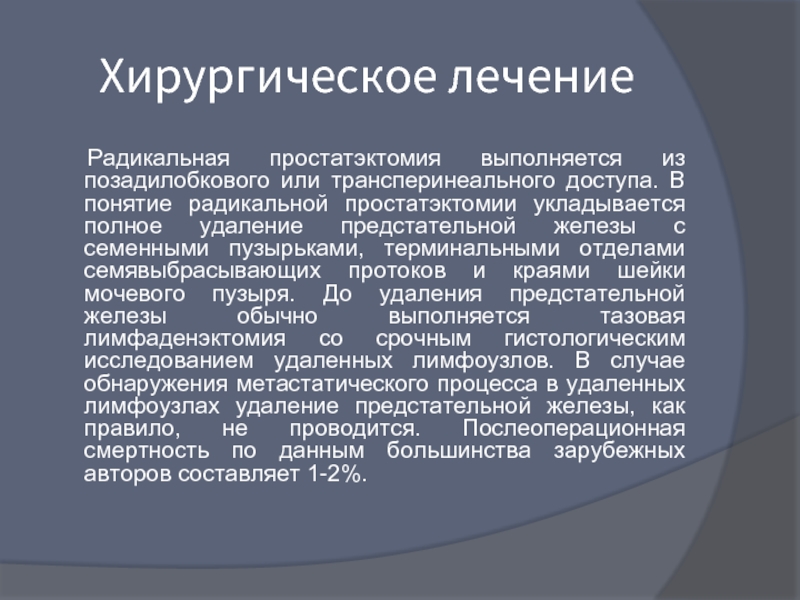 Хирургическое лечение

Радикальная простатэктомия выполняется из позадилобкового или трансперинеального доступа. В понятие радикальной простатэктомии укладывается полное удаление предстательной железы с семенными пузырьками, терминальными отделами семявыбрасывающих протоков и краями шейки мочевого пузыря. До удаления предстательной железы обычно выполняется тазовая лимфаденэктомия со срочным гистологическим исследованием удаленных лимфоузлов. В случае обнаружения метастатического процесса в удаленных лимфоузлах удаление предстательной железы, как правило, не проводится. Послеоперационная смертность по данным большинства зарубежных авторов составляет 1-2%.